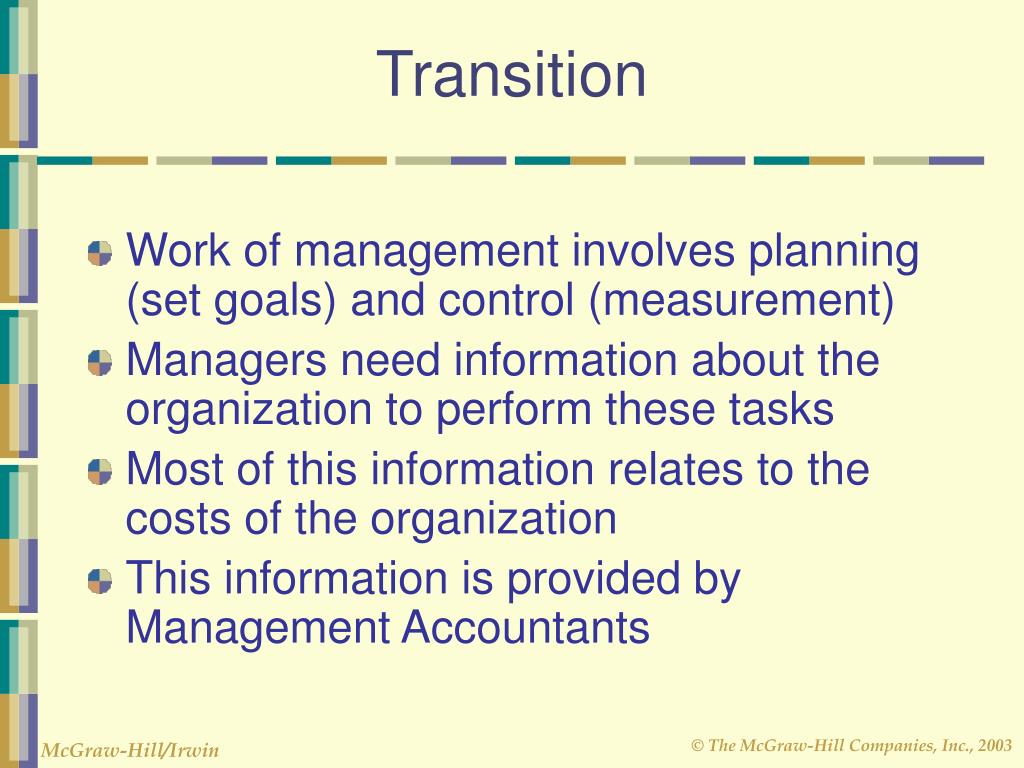 Transition

Work of management involves planning (set goals) and control (measurement)

Managers need information about the organization to perform these tasks

Most of this information relates to the costs of the organization

This information is provided by Management Accountants

McGraw-Hill/Irwin

© The McGraw-Hill Companies, Inc., 2003